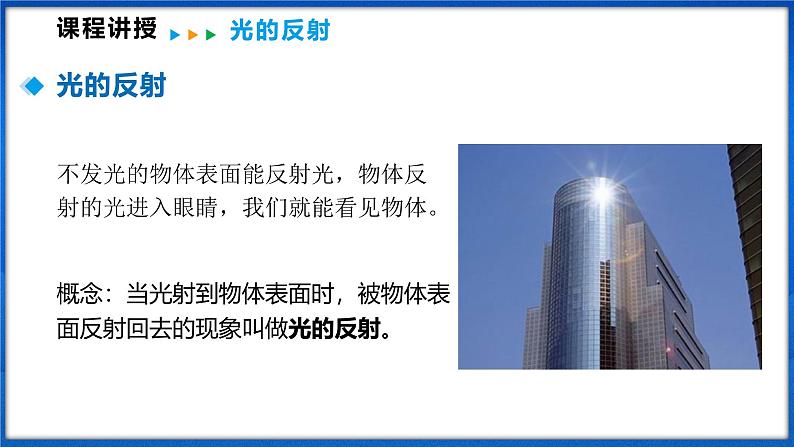 课程讲授 光的反射

光的反射

不发光的物体表面能反射光，物体反射的光进入眼睛，我们就能看见物体。

概念：当光射到物体表面时，被物体表面反射回去的现象叫做光的反射。